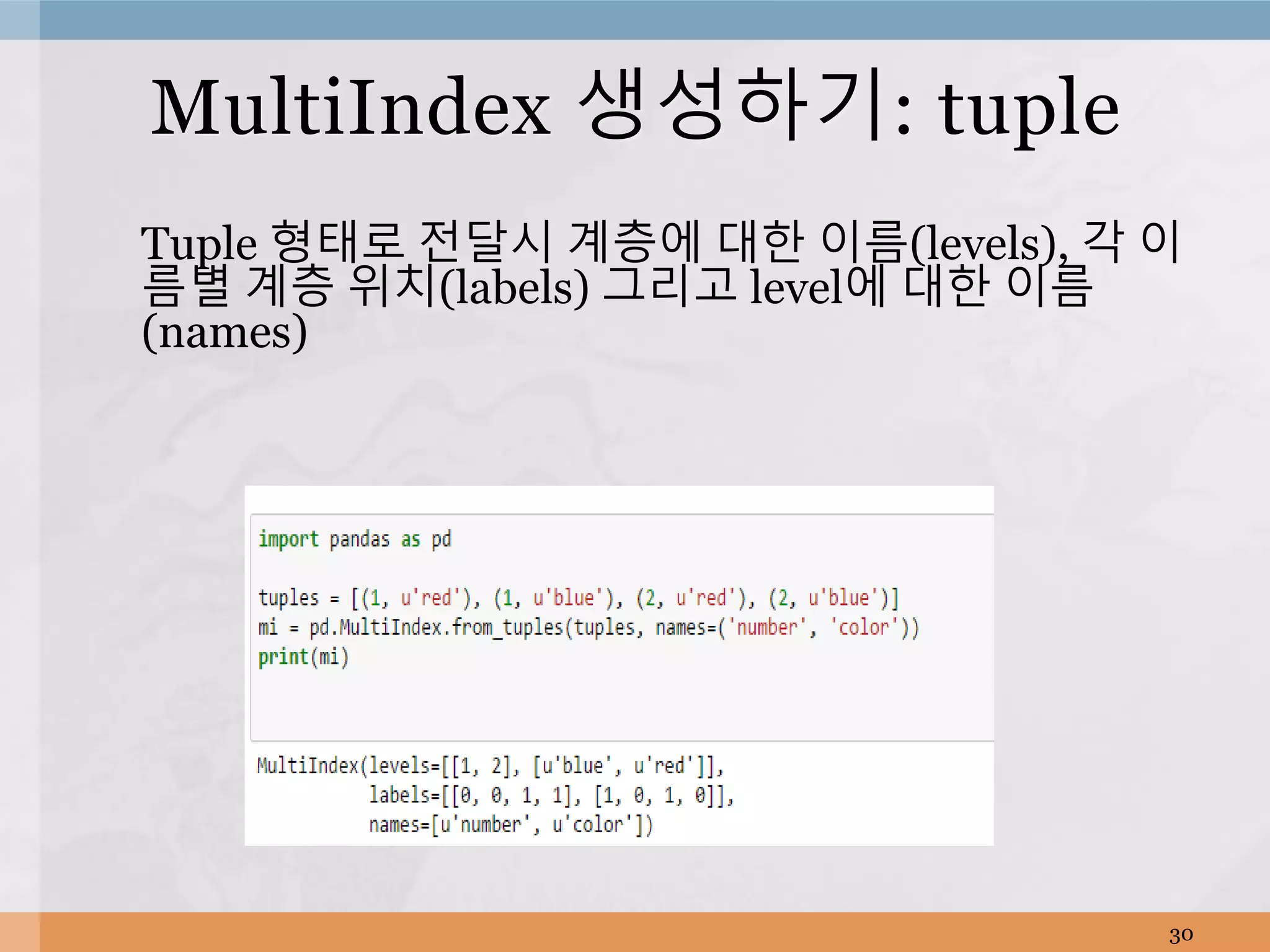 MultiIndex 생성하기: tuple

Tuple 형태로 전달시 계층에 대한 이름(levels), 각 이름별 계층 위치(labels) 그리고 level에 대한 이름 (names)

import pandas as pd

tuples = [(1, u'red'), (1, u'blue'), (2, u'red'), (2, u'blue')]
mi = pd.MultiIndex.from_tuples(tuples, names=('number', 'color'))
print(mi)

MultiIndex(levels=[[1, 2], [u'blue', u'red']],
           labels=[[0, 0, 1, 1], [1, 0, 1, 0]],
           names=[u'number', u'color'])

30